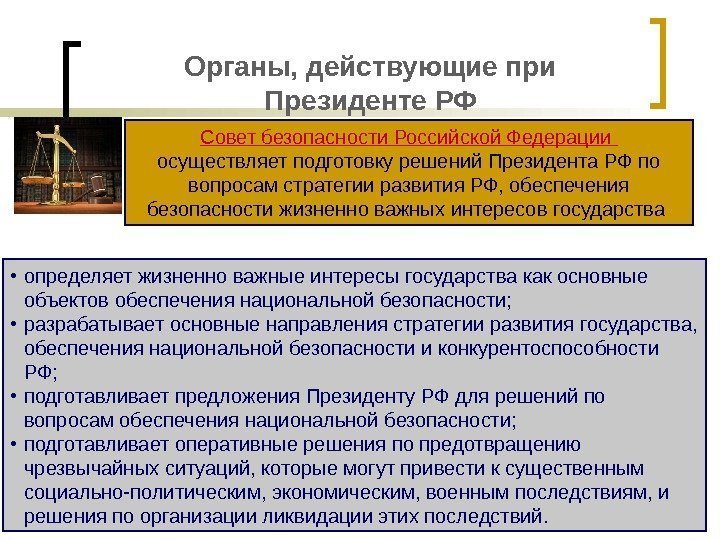 Органы, действующие при Президенте РФ

Совет безопасности Российской Федерации осуществляет подготовку решений Президента РФ по вопросам стратегии развития РФ, обеспечения безопасности жизненно важных интересов государства

• определяет жизненно важные интересы государства как основные объектов обеспечения национальной безопасности;
• разрабатывает основные направления стратегии развития государства, обеспечения национальной безопасности и конкурентоспособности РФ;
• подготавливает предложения Президенту РФ для решений по вопросам обеспечения национальной безопасности;
• подготавливает оперативные решения по предотвращению чрезвычайных ситуаций, которые могут привести к существенным социально-политическим, экономическим, военным последствиям, и решения по организации ликвидации этих последствий.